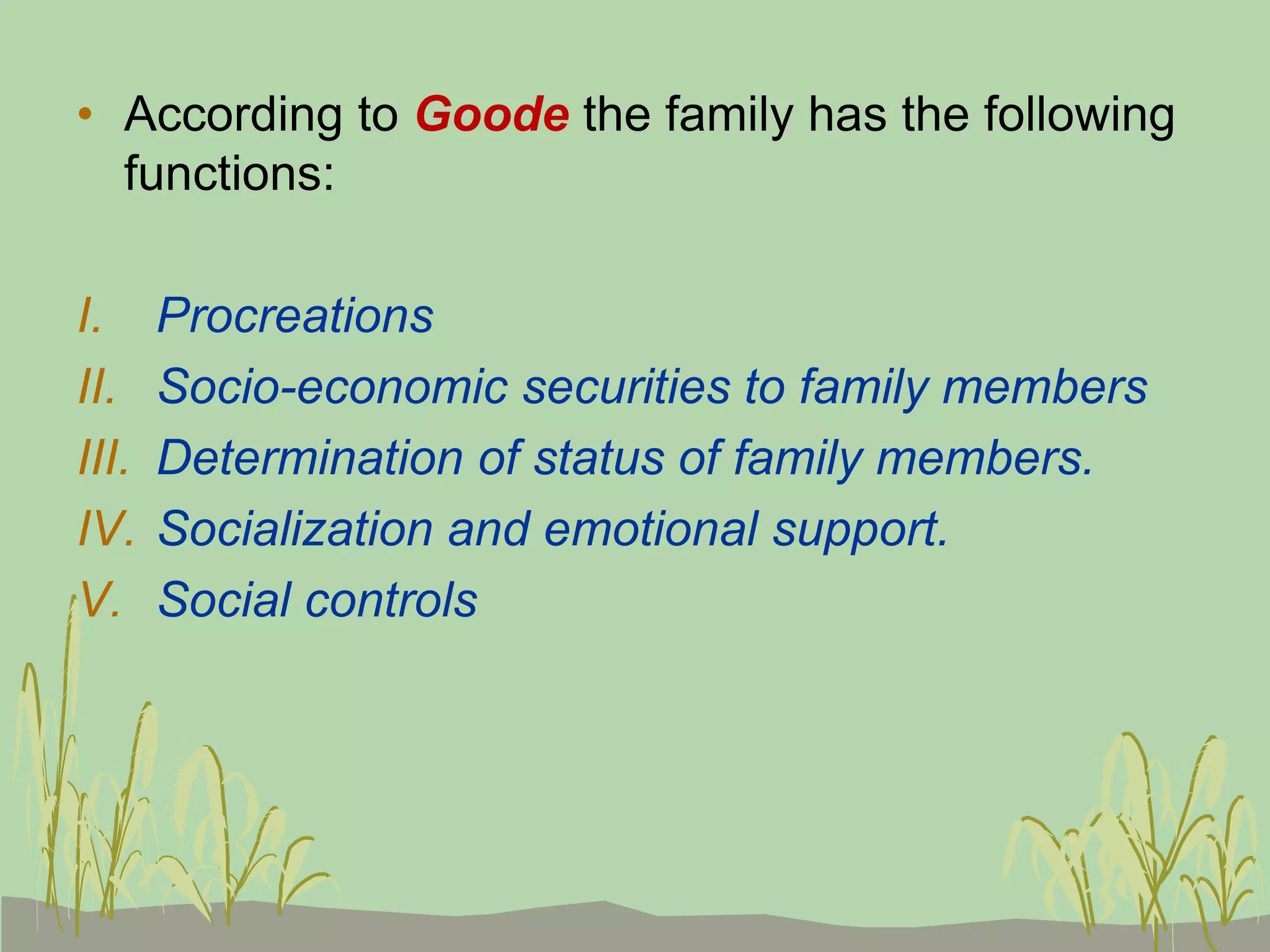 • According to Goode the family has the following functions:

I. Procreations
II. Socio-economic securities to family members
III. Determination of status of family members.
IV. Socialization and emotional support.
V. Social controls